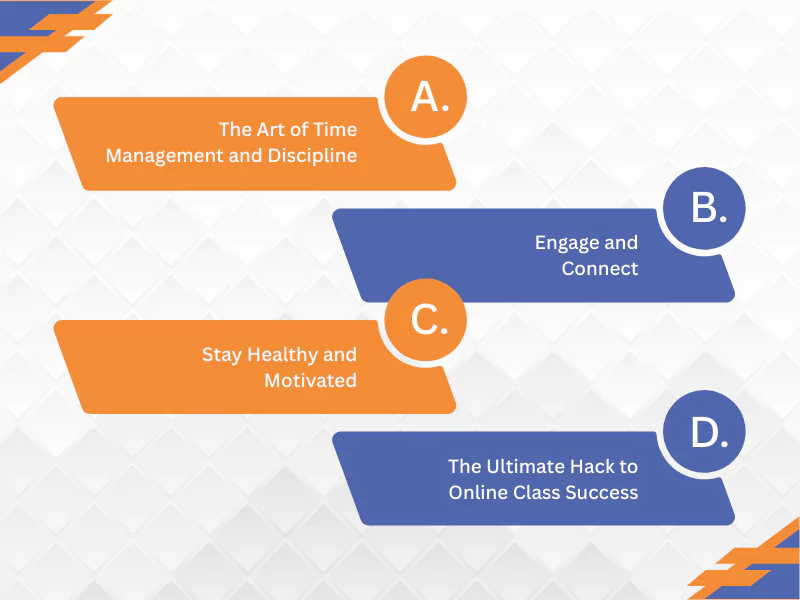 A.
The Art of Time Management and Discipline

B.
Engage and Connect

C.
Stay Healthy and Motivated

D.
The Ultimate Hack to Online Class Success